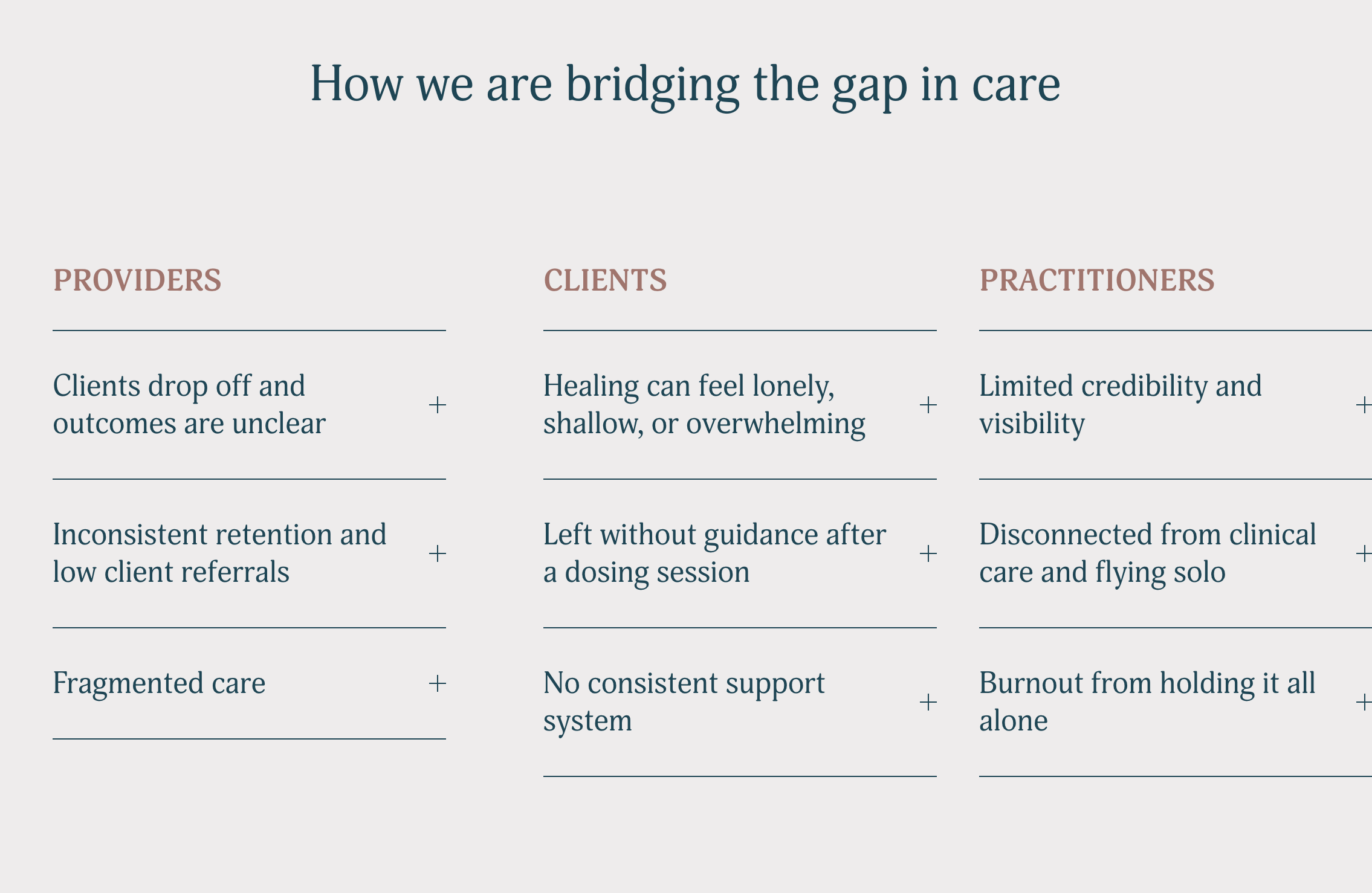 How we are bridging the gap in care

PROVIDERS

Clients drop off and outcomes are unclear +

Inconsistent retention and low client referrals +

Fragmented care +

CLIENTS

Healing can feel lonely, shallow, or overwhelming +

Left without guidance after a dosing session +

No consistent support system +

PRACTITIONERS

Limited credibility and visibility +

Disconnected from clinical care and flying solo +

Burnout from holding it all alone +